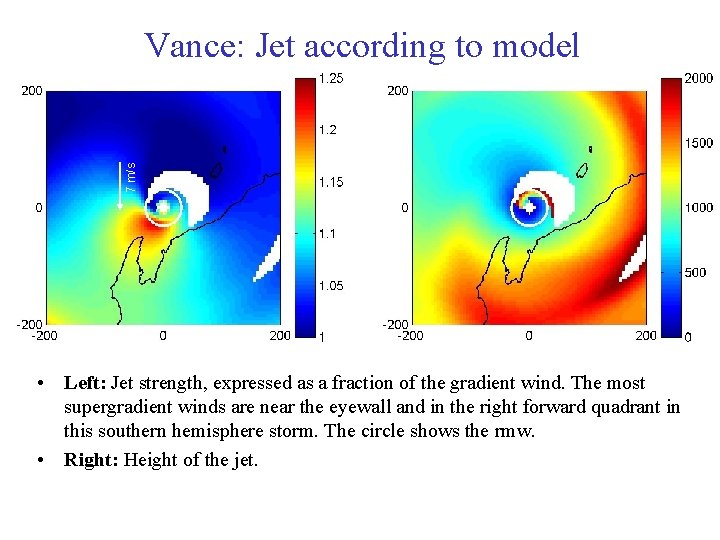 Vance: Jet according to model

200

0

-200

-200

0

200

7 m/s

1.25

1.2

1.15

1.1

1.05

1

200

0

-200

-200

0

200

2000

1500

1000

500

0

• **Left:** Jet strength, expressed as a fraction of the gradient wind. The most supergradient winds are near the eyewall and in the right forward quadrant in this southern hemisphere storm. The circle shows the rmw.

• **Right:** Height of the jet.